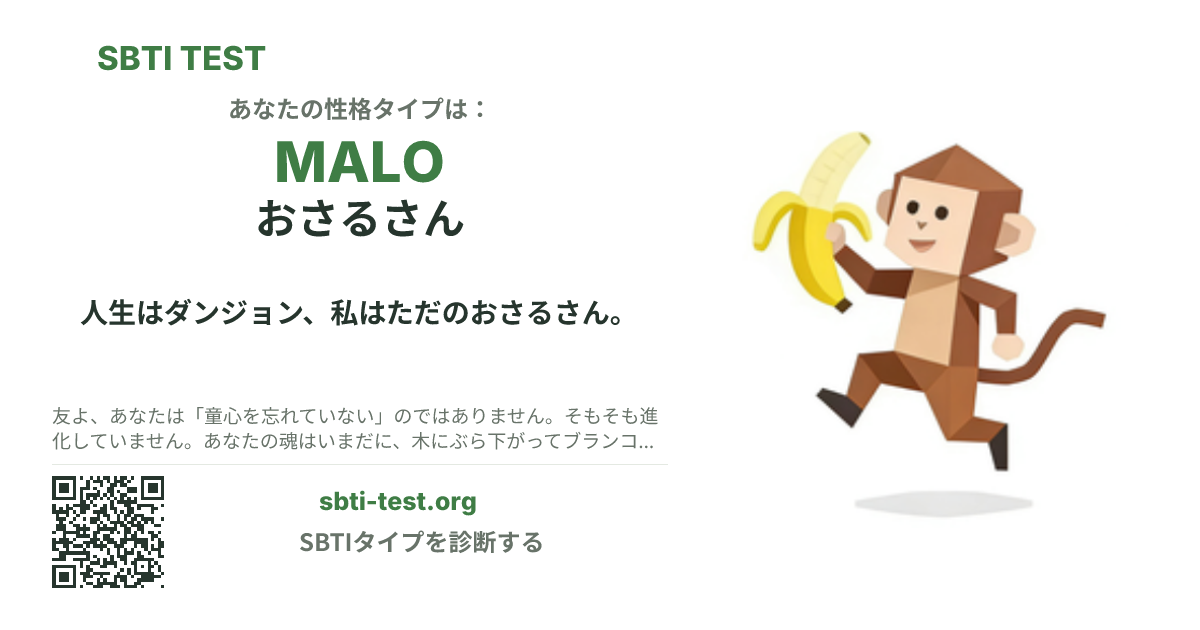 SBTI TEST

あなたの性格タイプは：

MALO

おさるさん

人生はダンジョン、私はただのおさるさん。

友よ、あなたは「童心を忘れていない」のではありません。そもそも進化していません。あなたの魂はいまだに、木にぶら下がってブランコ...

sbti-test.org

SBTIタイプを診断する